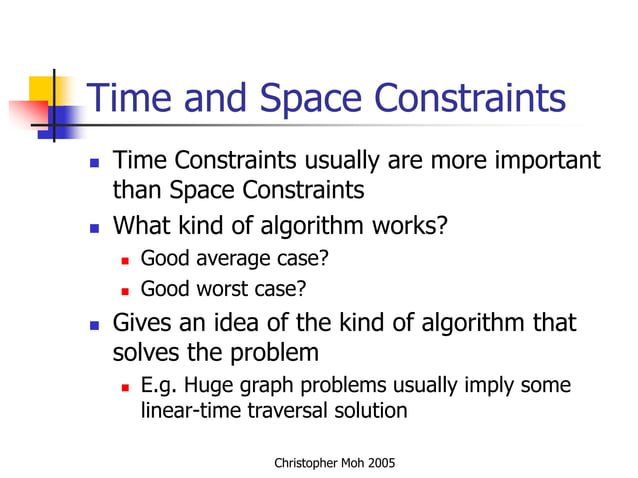 Time and Space Constraints

- Time Constraints usually are more important than Space Constraints
- What kind of algorithm works?
  - Good average case?
  - Good worst case?
- Gives an idea of the kind of algorithm that solves the problem
  - E.g. Huge graph problems usually imply some linear-time traversal solution

Christopher Moh 2005